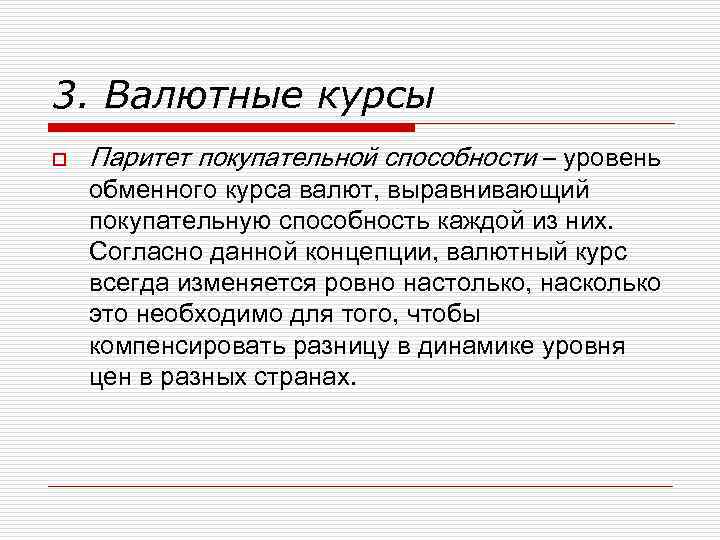 3. Валютные курсы

Паритет покупательной способности – уровень обменного курса валют, выравнивающий покупательную способность каждой из них. Согласно данной концепции, валютный курс всегда изменяется ровно настолько, насколько это необходимо для того, чтобы компенсировать разницу в динамике уровня цен в разных странах.